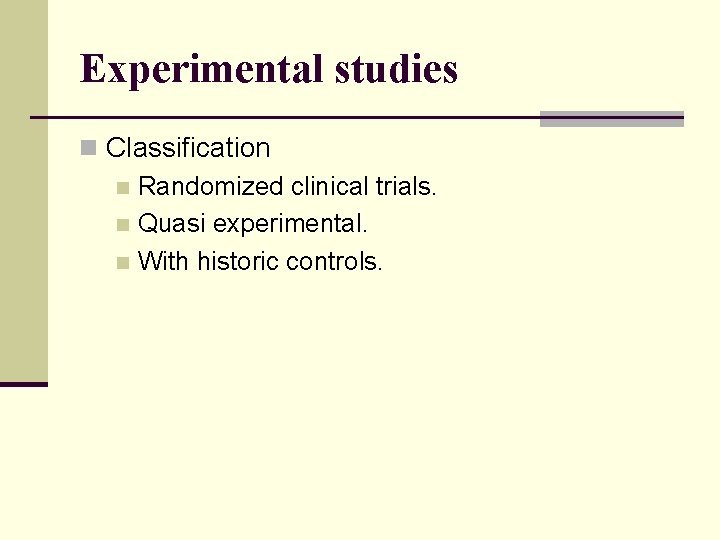 Experimental studies

Classification

Randomized clinical trials.

Quasi experimental.

With historic controls.